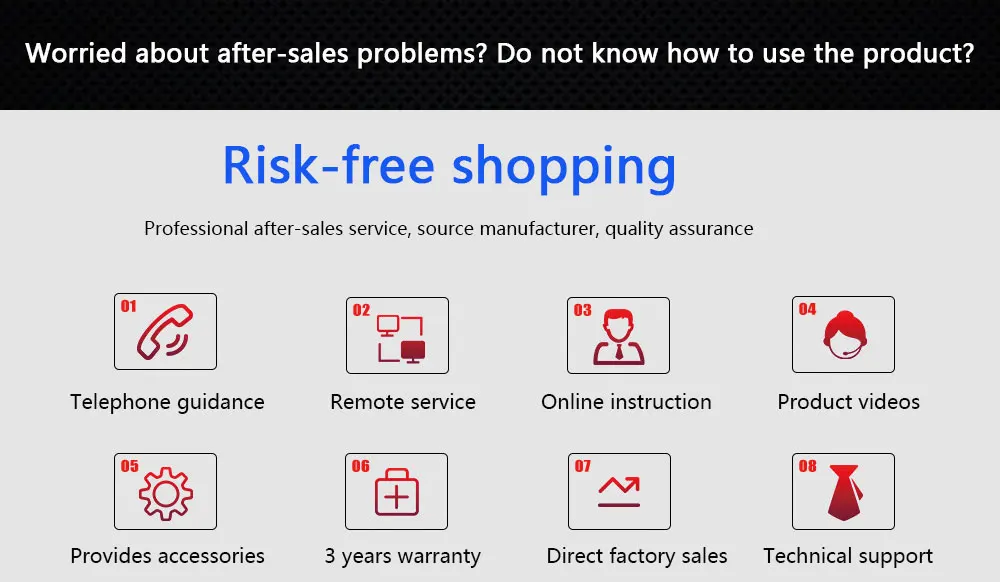 Worried about after-sales problems? Do not know how to use the product?

Risk-free shopping

Professional after-sales service, source manufacturer, quality assurance

01
Telephone guidance

02
Remote service

03
Online instruction

04
Product videos

05
Provides accessories

06
3 years warranty

07
Direct factory sales

08
Technical support